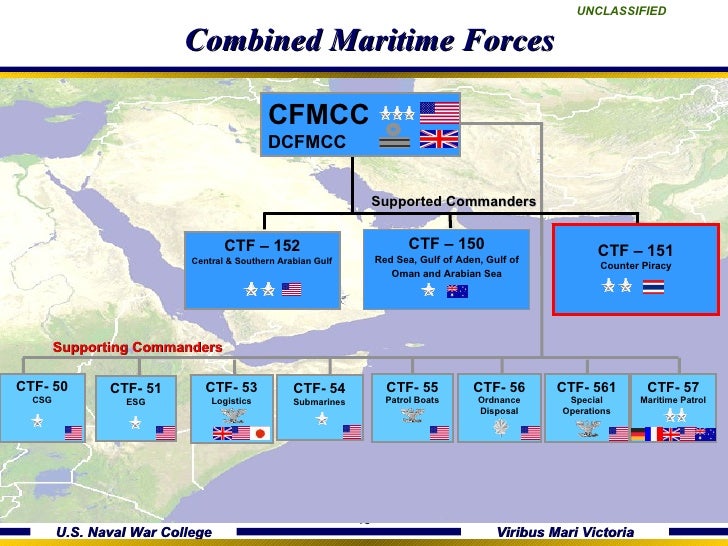 UNCLASSIFIED

Combined Maritime Forces

CFMCC

DCFMCC

Supported Commanders

CTF – 152
Central & Southern Arabian Gulf

CTF – 150
Red Sea, Gulf of Aden, Gulf of Oman and Arabian Sea

CTF – 151
Counter Piracy

Supporting Commanders

CTF- 50
CSG

CTF- 51
ESG

CTF- 53
Logistics

CTF- 54
Submarines

CTF- 55
Patrol Boats

CTF- 56
Ordnance Disposal

CTF- 561
Special Operations

CTF- 57
Maritime Patrol

U.S. Naval War College

Viribus Mari Victoria